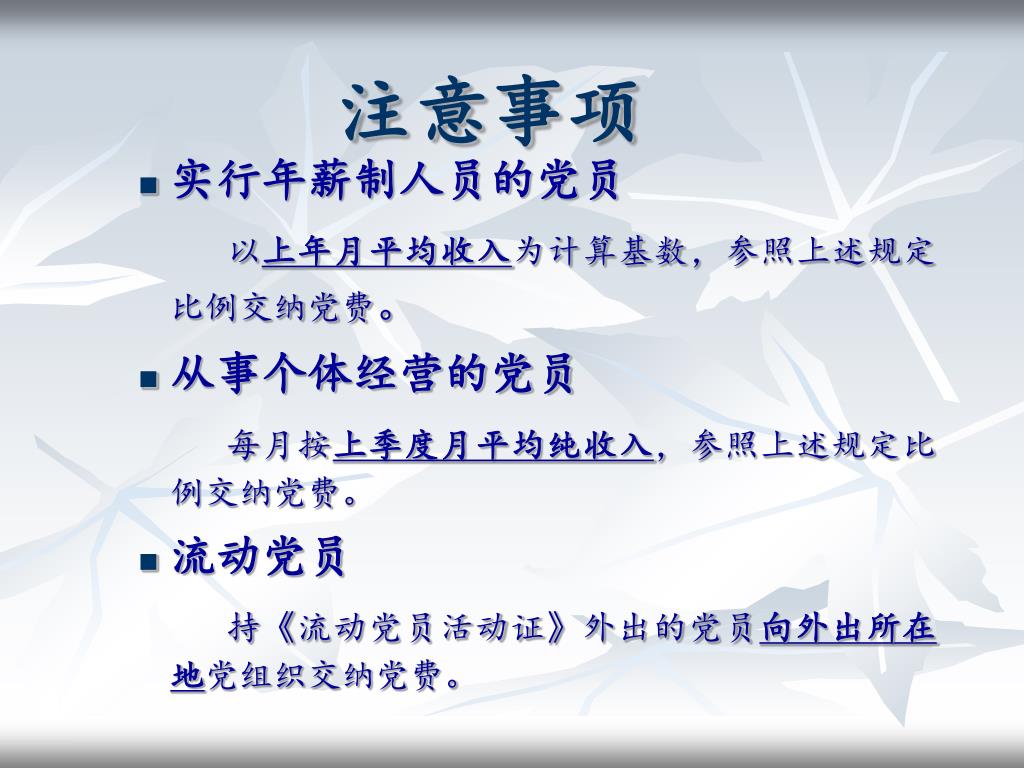 注意事项

■ 实行年薪制人员的党员

以上年月平均收入为计算基数，参照上述规定比例交纳党费。

■ 从事个体经营的党员

每月按上季度月平均纯收入，参照上述规定比例交纳党费。

■ 流动党员

持《流动党员活动证》外出的党员向外出所在地党组织交纳党费。